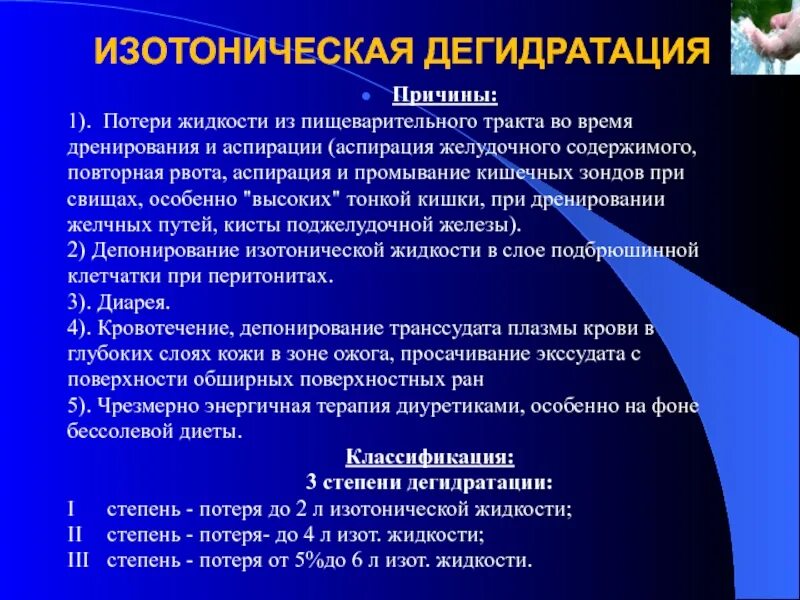 ИЗОТОНИЧЕСКАЯ ДЕГИДРАТАЦИЯ

Причины:

1). Потери жидкости из пищеварительного тракта во время дренирования и аспирации (аспирация желудочного содержимого, повторная рвота, аспирация и промывание кишечных зондов при свищах, особенно "высоких" тонкой кишки, при дренировании желчных путей, кисты поджелудочной железы).
2) Депонирование изотонической жидкости в слое подбрюшинной клетчатки при перитонитах.
3). Диарея.
4). Кровотечение, депонирование транссудата плазмы крови в глубоких слоях кожи в зоне ожога, просачивание экссудата с поверхности обширных поверхностных ран
5). Чрезмерно энергичная терапия диуретиками, особенно на фоне бессолевой диеты.

Классификация:
3 степени дегидратации:
I степень - потеря до 2 л изотонической жидкости;
II степень - потеря- до 4 л изот. жидкости;
III степень - потеря от 5%до 6 л изот. жидкости.